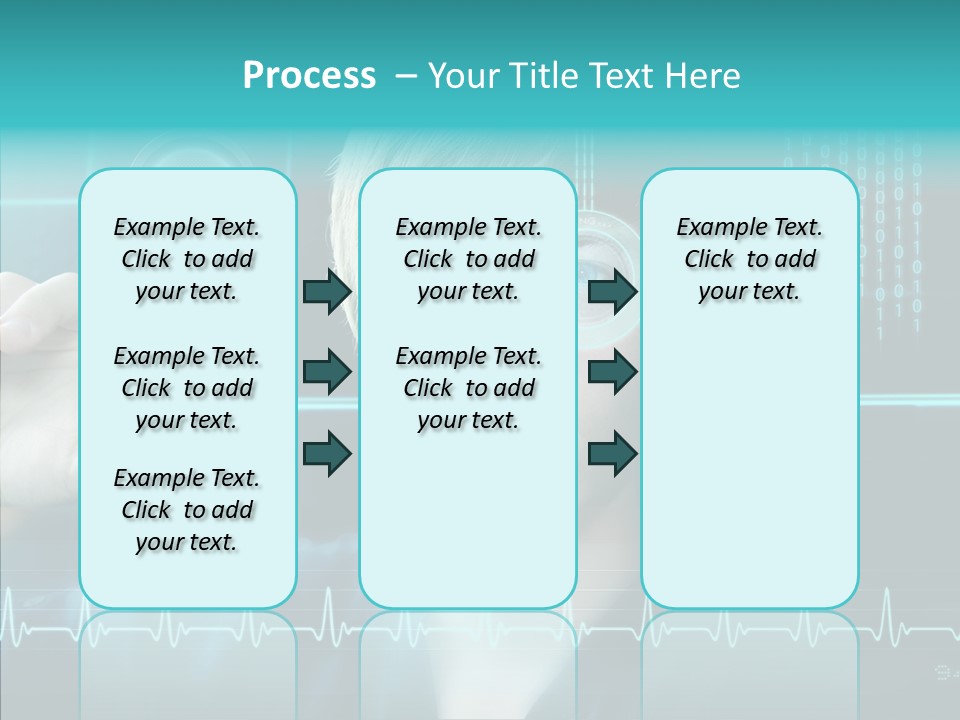 Process – Your Title Text Here

Example Text. Click to add your text.

Example Text. Click to add your text.

Example Text. Click to add your text.

Example Text. Click to add your text.

Example Text. Click to add your text.

Example Text. Click to add your text.